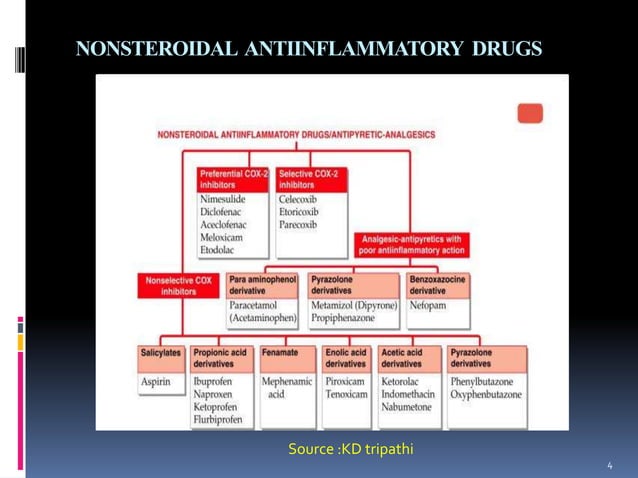 NONSTEROIDAL ANTIINFLAMMATORY DRUGS

NONSTEROIDAL ANTIINFLAMMATORY DRUGS/ANTIPYRETIC-ANALGESICS

Preferential COX-2 inhibitors
Nimesulide
Diclofenac
Aceclofenac
Meloxicam
Etodolac

Selective COX-2 inhibitors
Celecoxib
Etoricoxib
Parecoxib

Analgesic-antipyretics with poor antiinflammatory action

Nonselective COX inhibitors

Para aminophenol derivative
Paracetamol (Acetaminophen)

Pyrazolone derivatives
Metamizol (Dipyrone)
Propiphenazone

Benzoxazocine derivative
Nefopam

Salicylates
Aspirin

Propionic acid derivatives
Ibuprofen
Naproxen
Ketoprofen
Flurbiprofen

Fenamate
Mephenamic acid

Enolic acid derivatives
Piroxicam
Tenoxicam

Acetic acid derivatives
Ketorolac
Indomethacin
Nabumetone

Pyrazolone derivatives
Phenylbutazone
Oxyphenbutazone

Source :KD tripathi

4